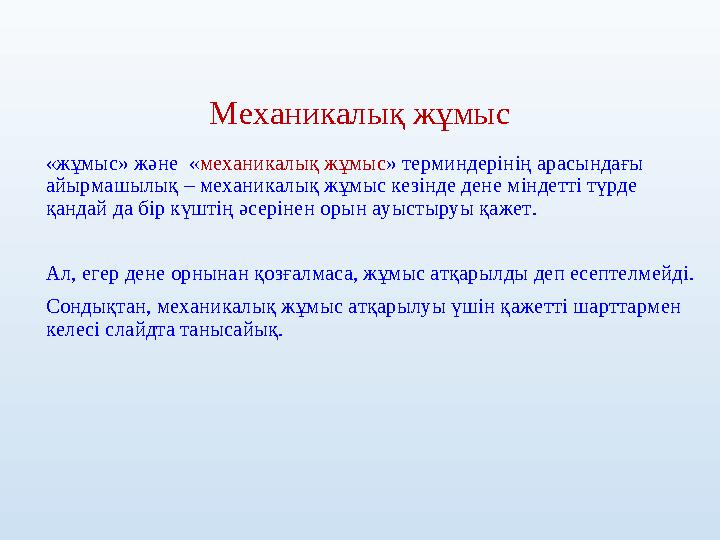 Механикалық жұмыс

«жұмыс» және «механикалық жұмыс» терминдерінің арасындағы айырмашылық – механикалық жұмыс кезінде дене міндетті түрде қандай да бір күштің әсерінен орын ауыстыруы қажет.

Ал, егер дене орнынан қозғалмаса, жұмыс атқарылды деп есептелмейді.

Сондықтан, механикалық жұмыс атқарылуы үшін қажетті шарттармен келесі слайдта танысайық.